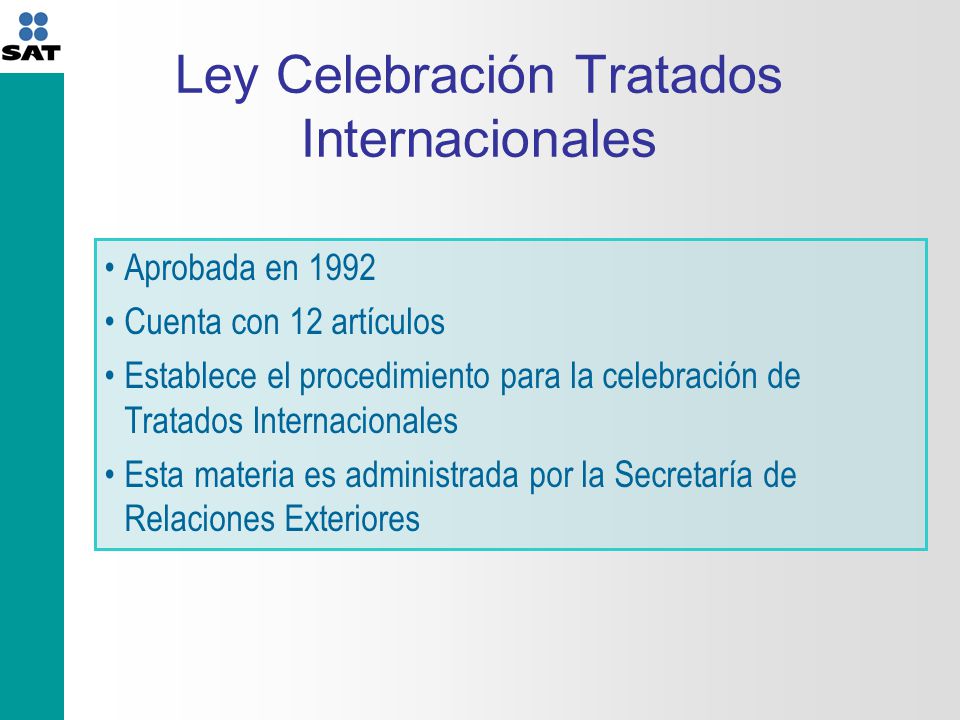 SAT

Ley Celebración Tratados Internacionales

• Aprobada en 1992
• Cuenta con 12 artículos
• Establece el procedimiento para la celebración de Tratados Internacionales
• Esta materia es administrada por la Secretaría de Relaciones Exteriores